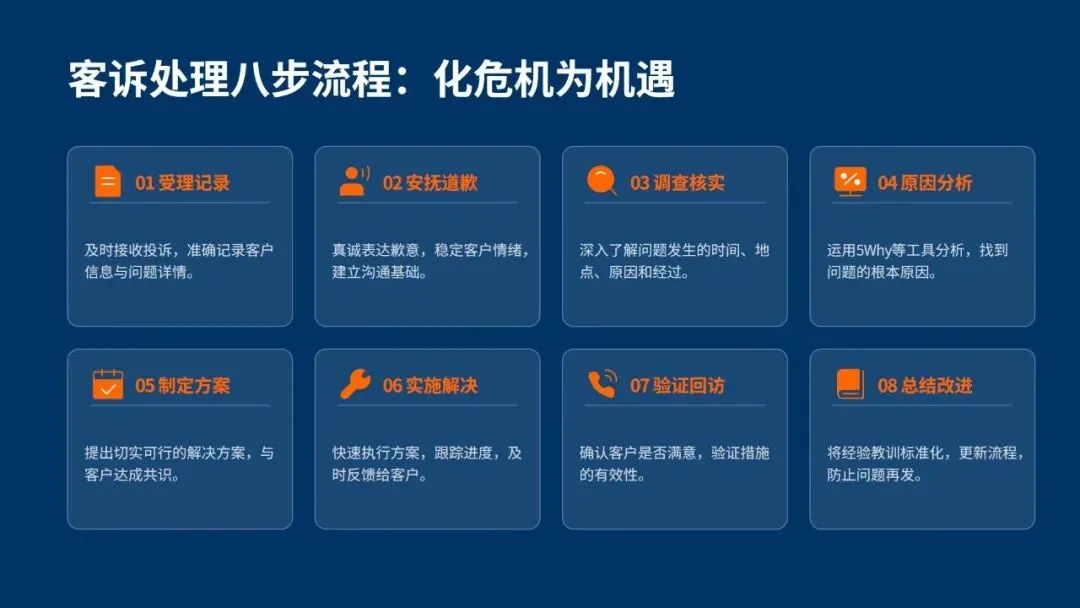 客诉处理八步流程：化危机为机遇

01 受理记录

及时接收投诉，准确记录客户信息与问题详情。

02 安抚道歉

真诚表达歉意，稳定客户情绪，建立沟通基础。

03 调查核实

深入了解问题发生的时间、地点、原因和经过。

04 原因分析

运用5Why等工具分析，找到问题的根本原因。

05 制定方案

提出切实可行的解决方案，与客户达成共识。

06 实施解决

快速执行方案，跟踪进度，及时反馈给客户。

07 验证回访

确认客户是否满意，验证措施的有效性。

08 总结改进

将经验教训标准化，更新流程，防止问题再发。